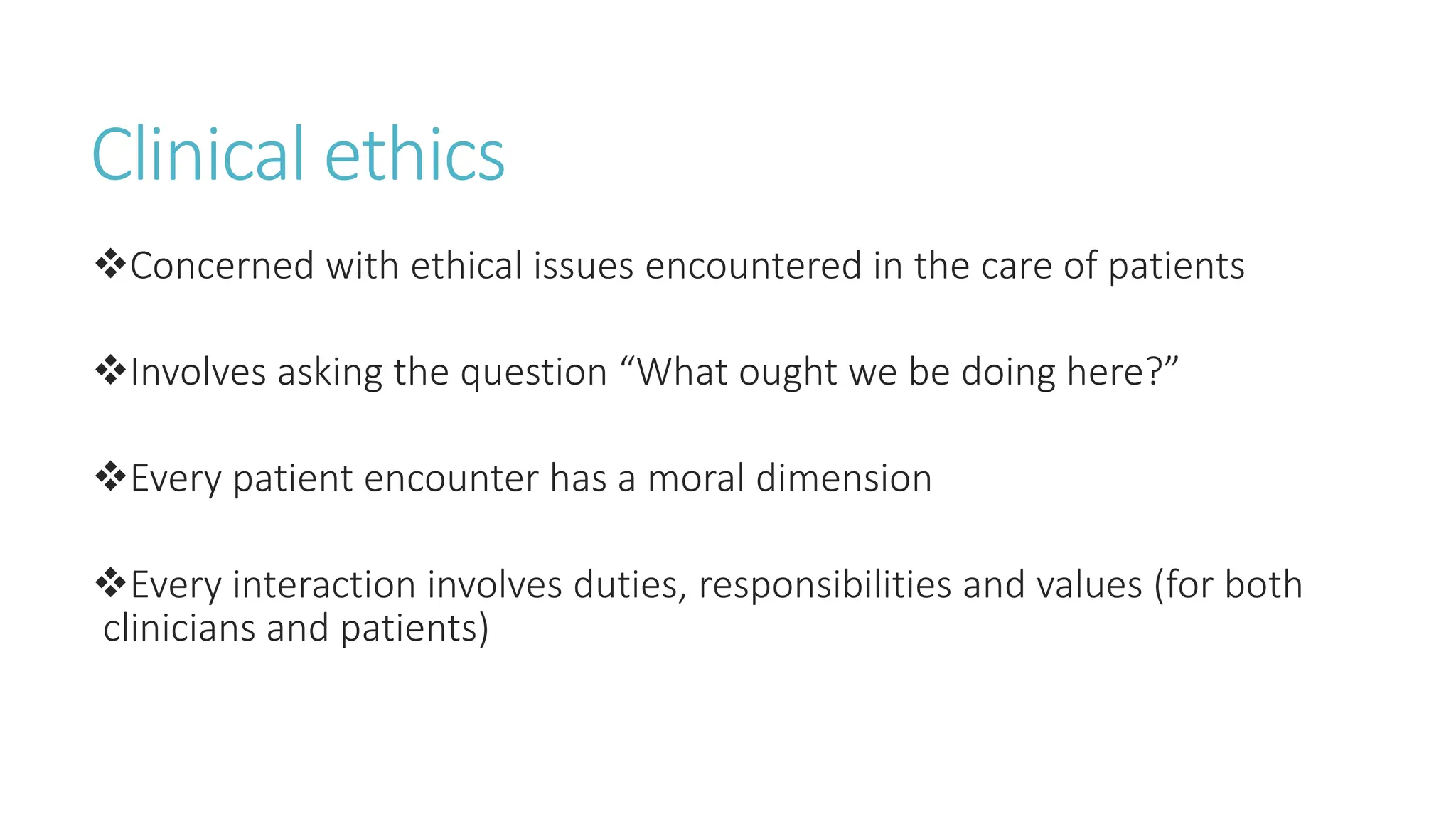 Clinical ethics

❖Concerned with ethical issues encountered in the care of patients

❖Involves asking the question “What ought we be doing here?”

❖Every patient encounter has a moral dimension

❖Every interaction involves duties, responsibilities and values (for both clinicians and patients)